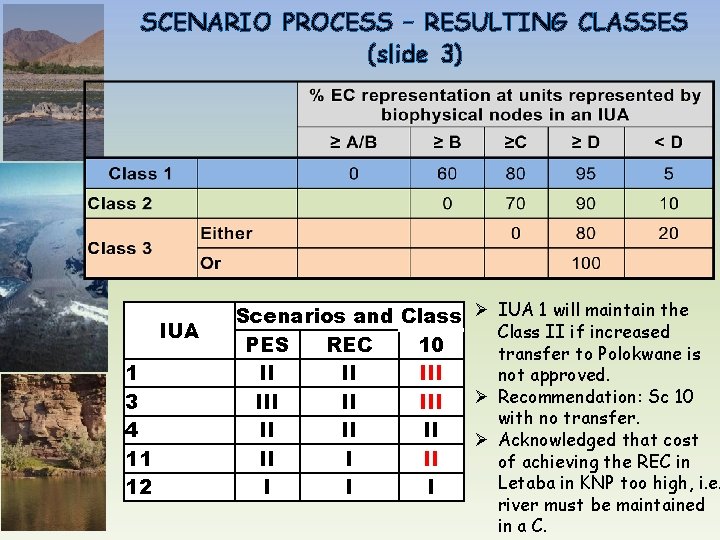 SCENARIO PROCESS – RESULTING CLASSES
(slide 3)

| | | % EC representation at units represented by biophysical nodes in an IUA | | | | |
|---|---|---|---|---|---|---|
| | | ≥ A/B | ≥ B | ≥C | ≥ D | < D |
| Class 1 | | 0 | 60 | 80 | 95 | 5 |
| Class 2 | | | 0 | 70 | 90 | 10 |
| Class 3 | Either | | | 0 | 80 | 20 |
| | Or | | | | 100 | |

| IUA | Scenarios and Class | | |
|---|---|---|---|
| | PES | REC | 10 |
| 1 | II | II | III |
| 3 | III | II | III |
| 4 | II | II | II |
| 11 | II | I | II |
| 12 | I | I | I |

➢ IUA 1 will maintain the Class II if increased transfer to Polokwane is not approved.
➢ Recommendation: Sc 10 with no transfer.
➢ Acknowledged that cost of achieving the REC in Letaba in KNP too high, i.e. river must be maintained in a C.